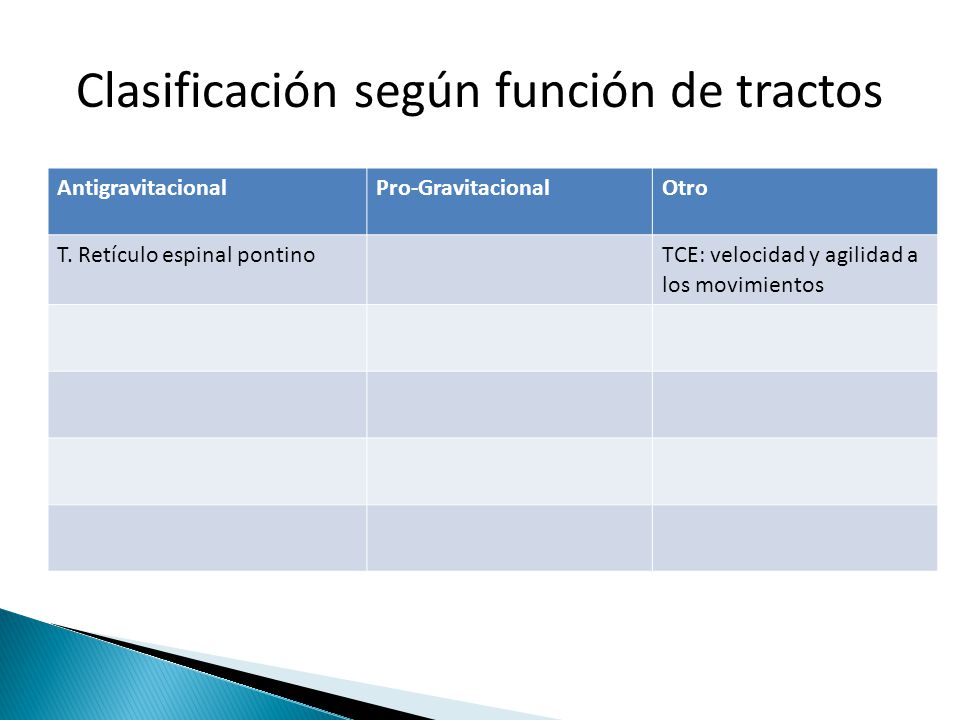 Clasificación según función de tractos

| Antigravitacional | Pro-Gravitacional | Otro |
|---|---|---|
| T. Retículo espinal pontino | | TCE: velocidad y agilidad a los movimientos |
| | | |
| | | |
| | | |
| | | |